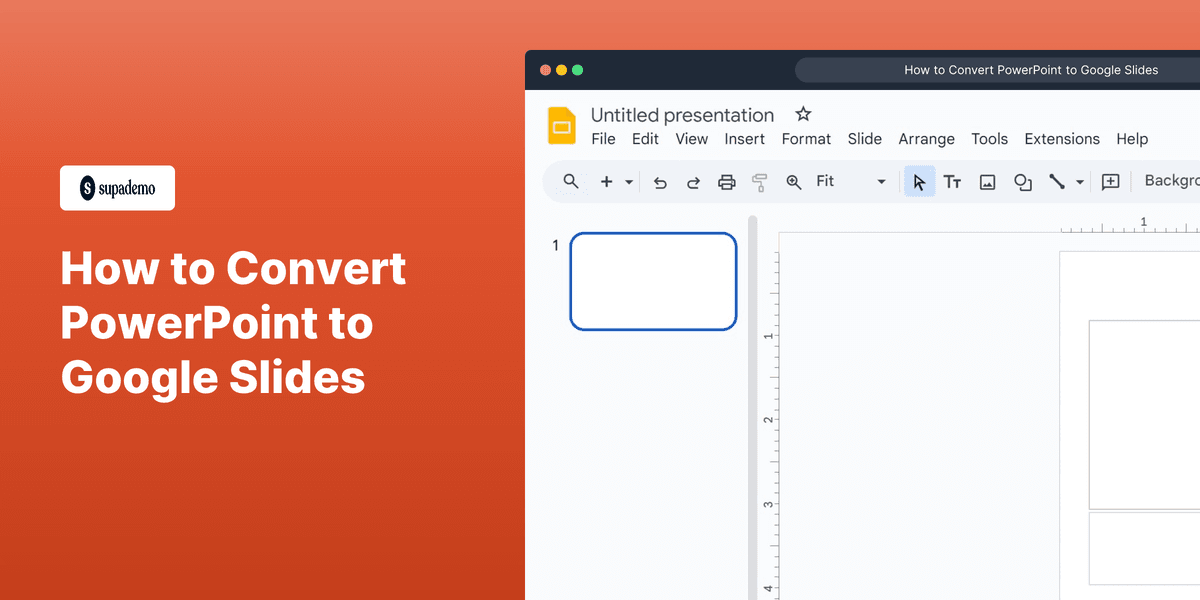 supademo

How to Convert PowerPoint to Google Slides

How to Convert PowerPoint to Google Slides

Untitled presentation
File Edit View Insert Format Slide Arrange Tools Extensions Help

Fit

Backgro

1

1

1
2
3
4